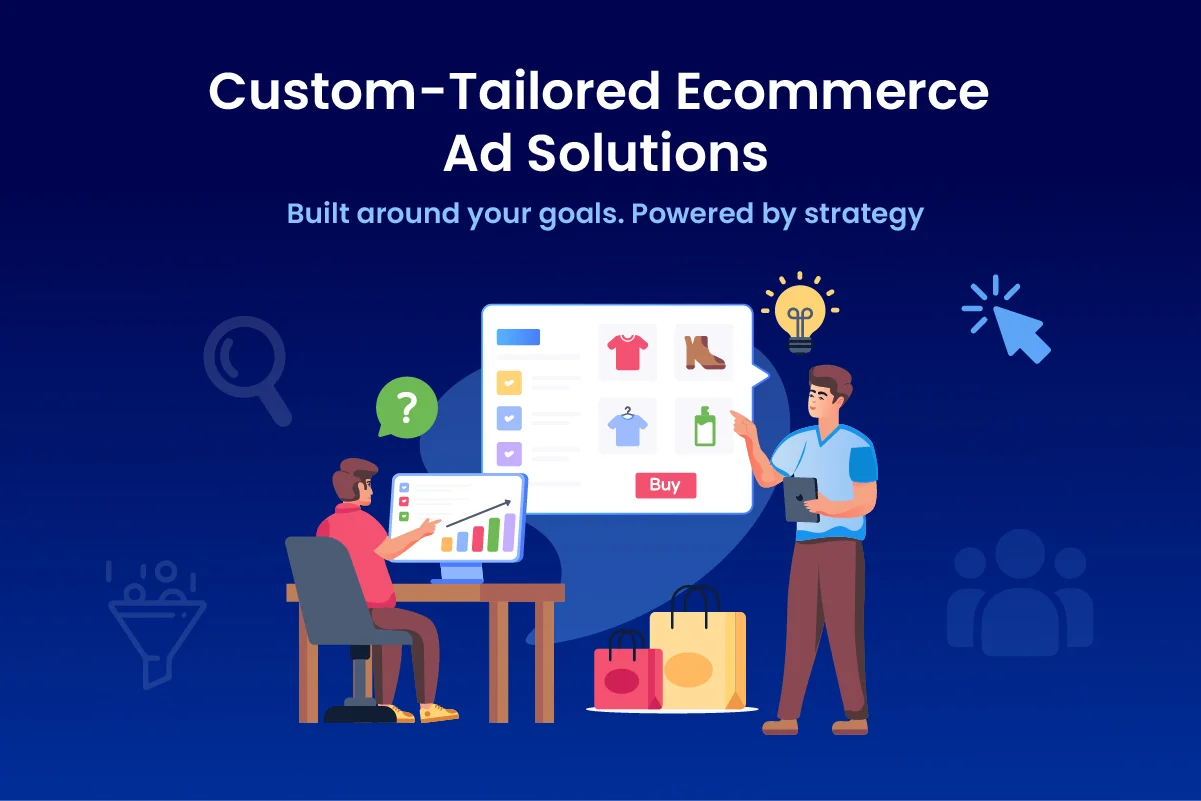 Custom-Tailored Ecommerce Ad Solutions

Built around your goals. Powered by strategy

?

Buy